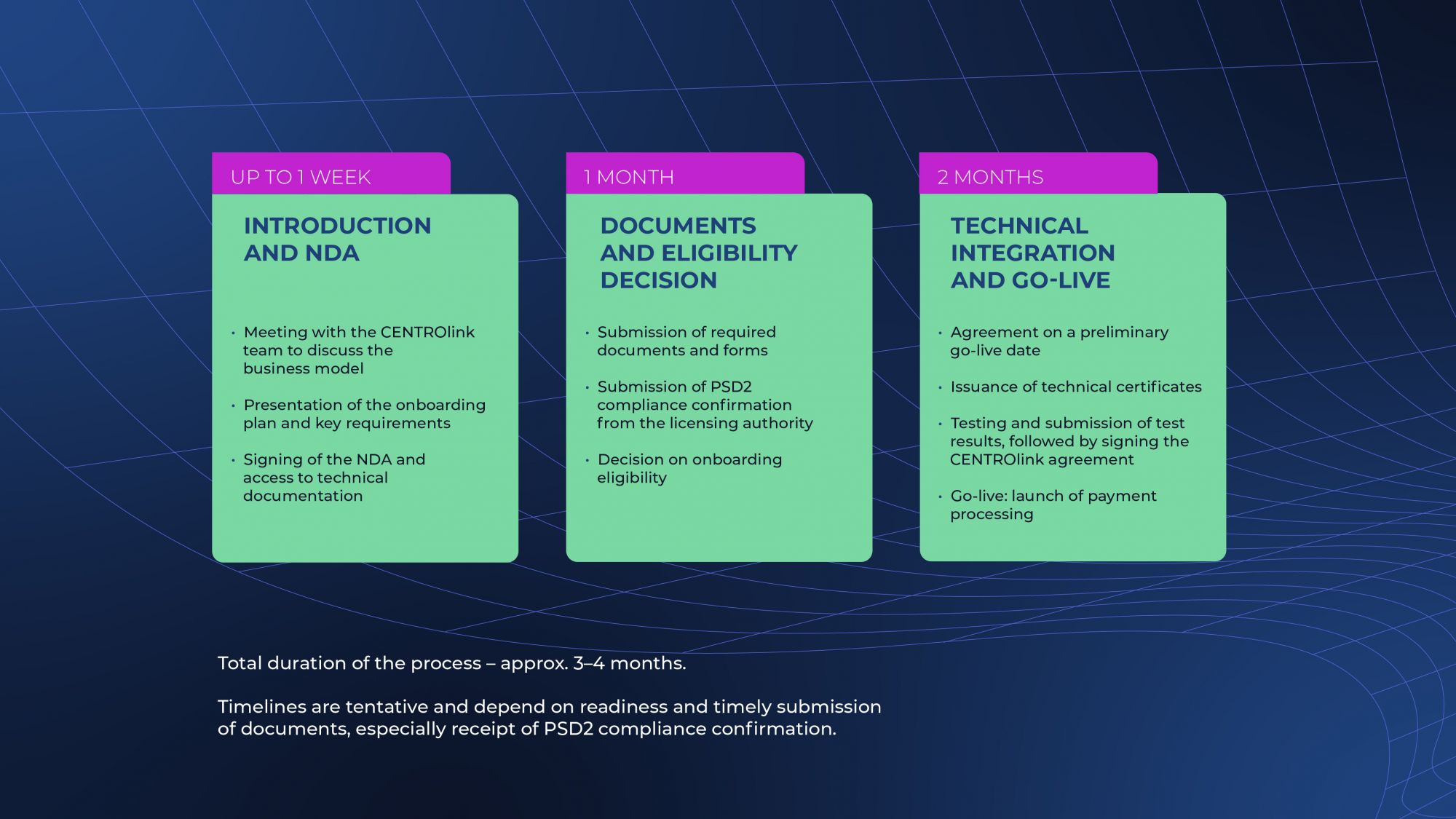 UP TO 1 WEEK

INTRODUCTION AND NDA

• Meeting with the CENTROlink team to discuss the business model

• Presentation of the onboarding plan and key requirements

• Signing of the NDA and access to technical documentation

1 MONTH

DOCUMENTS AND ELIGIBILITY DECISION

• Submission of required documents and forms

• Submission of PSD2 compliance confirmation from the licensing authority

• Decision on onboarding eligibility

2 MONTHS

TECHNICAL INTEGRATION AND GO-LIVE

• Agreement on a preliminary go-live date

• Issuance of technical certificates

• Testing and submission of test results, followed by signing the CENTROlink agreement

• Go-live: launch of payment processing

Total duration of the process – approx. 3–4 months.

Timelines are tentative and depend on readiness and timely submission of documents, especially receipt of PSD2 compliance confirmation.